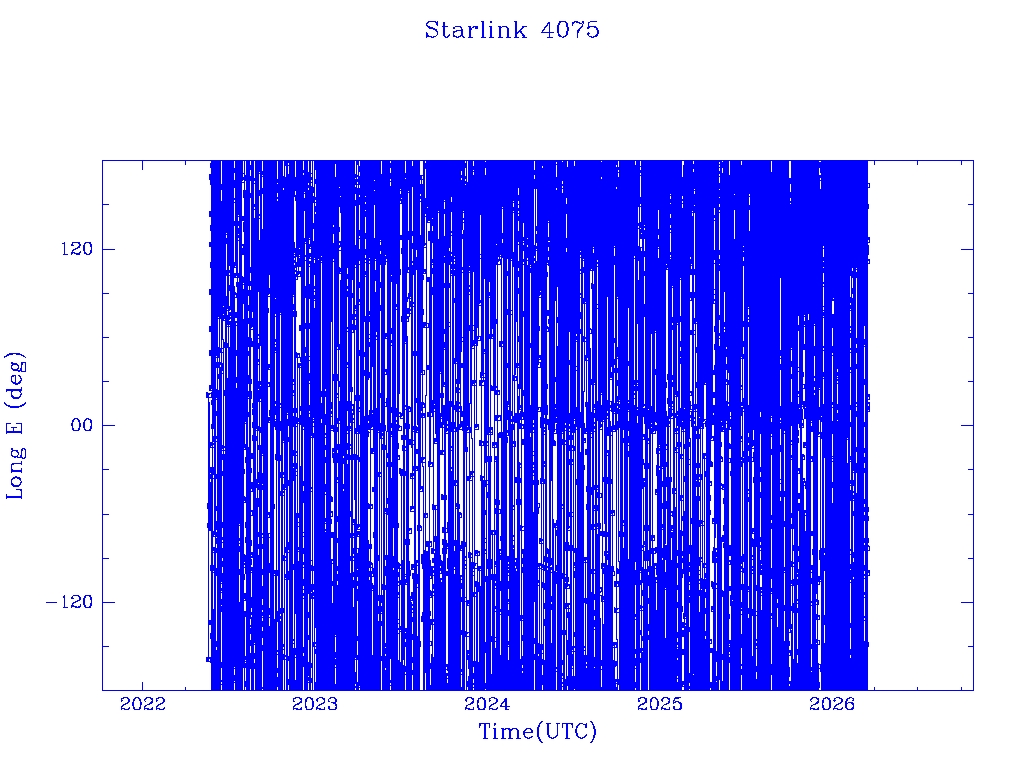 Starlink 4075

Long E (deg)

120

00

−120

2022
2023
2024
2025
2026

Time(UTC)